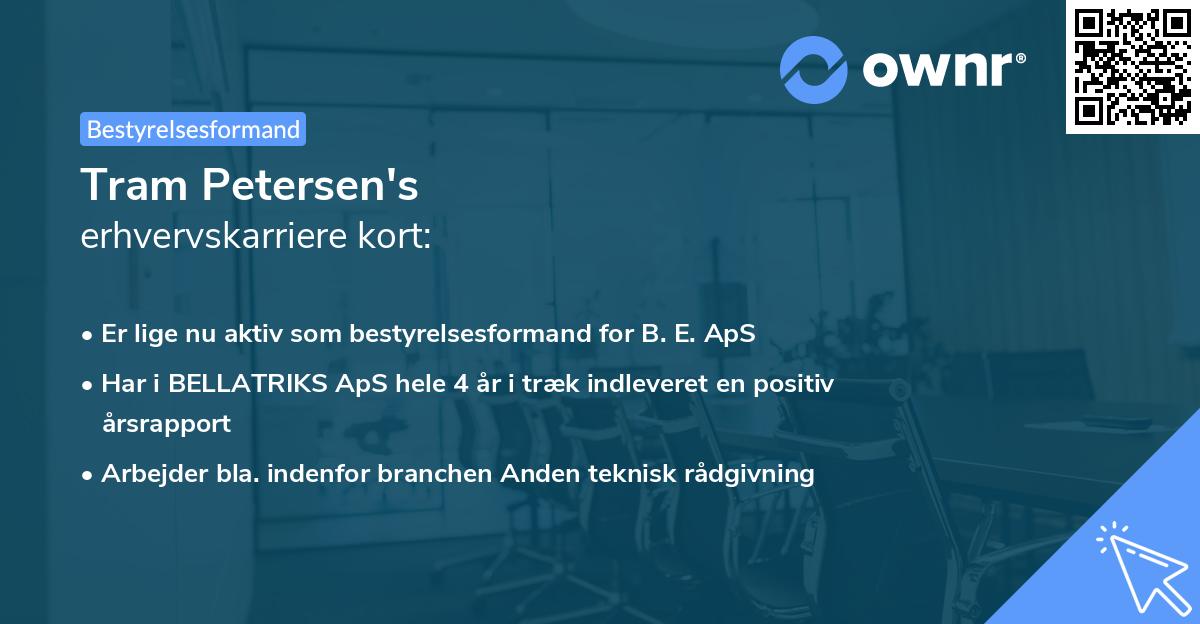 ownr®

Bestyrelsesformand

Tram Petersen's
erhvervskarriere kort:

• Er lige nu aktiv som bestyrelsesformand for B. E. ApS
• Har i BELLATRIKS ApS hele 4 år i træk indleveret en positiv årsrapport
• Arbejder bla. indenfor branchen Anden teknisk rådgivning